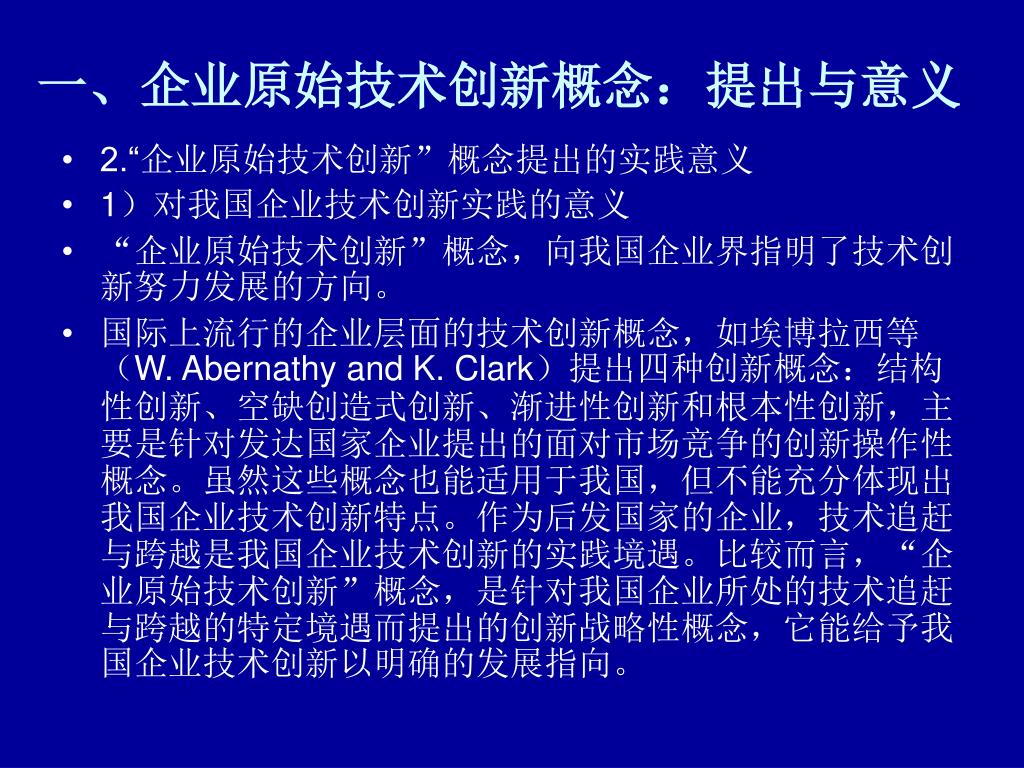 一、企业原始技术创新概念：提出与意义

• 2.“企业原始技术创新”概念提出的实践意义
• 1）对我国企业技术创新实践的意义
• “企业原始技术创新”概念，向我国企业界指明了技术创新努力发展的方向。
• 国际上流行的企业层面的技术创新概念，如埃博拉西等（W. Abernathy and K. Clark）提出四种创新概念：结构性创新、空缺创造式创新、渐进性创新和根本性创新，主要是针对发达国家企业提出的面对市场竞争的创新操作性概念。虽然这些概念也能适用于我国，但不能充分体现出我国企业技术创新特点。作为后发国家的企业，技术追赶与跨越是我国企业技术创新的实践境遇。比较而言，“企业原始技术创新”概念，是针对我国企业所处的技术追赶与跨越的特定境遇而提出的创新战略性概念，它能给予我国企业技术创新以明确的发展指向。